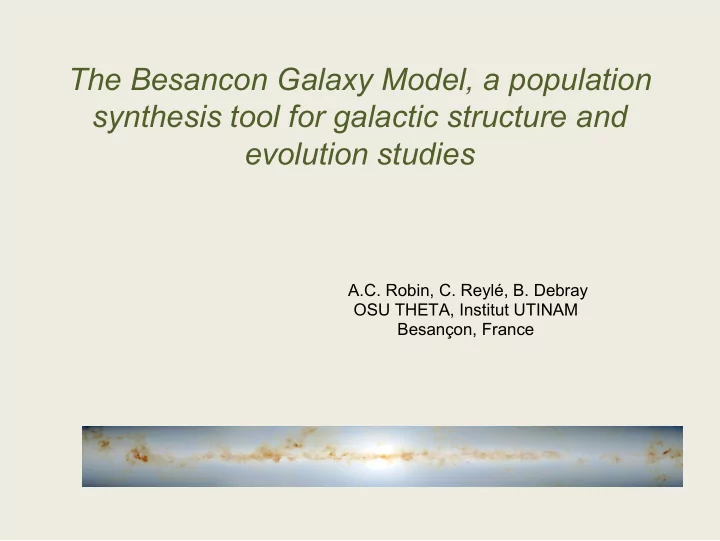 The Besancon Galaxy Model, a population synthesis tool for galactic structure and evolution studies

A.C. Robin, C. Reylé, B. Debray
OSU THETA, Institut UTINAM
Besançon, France